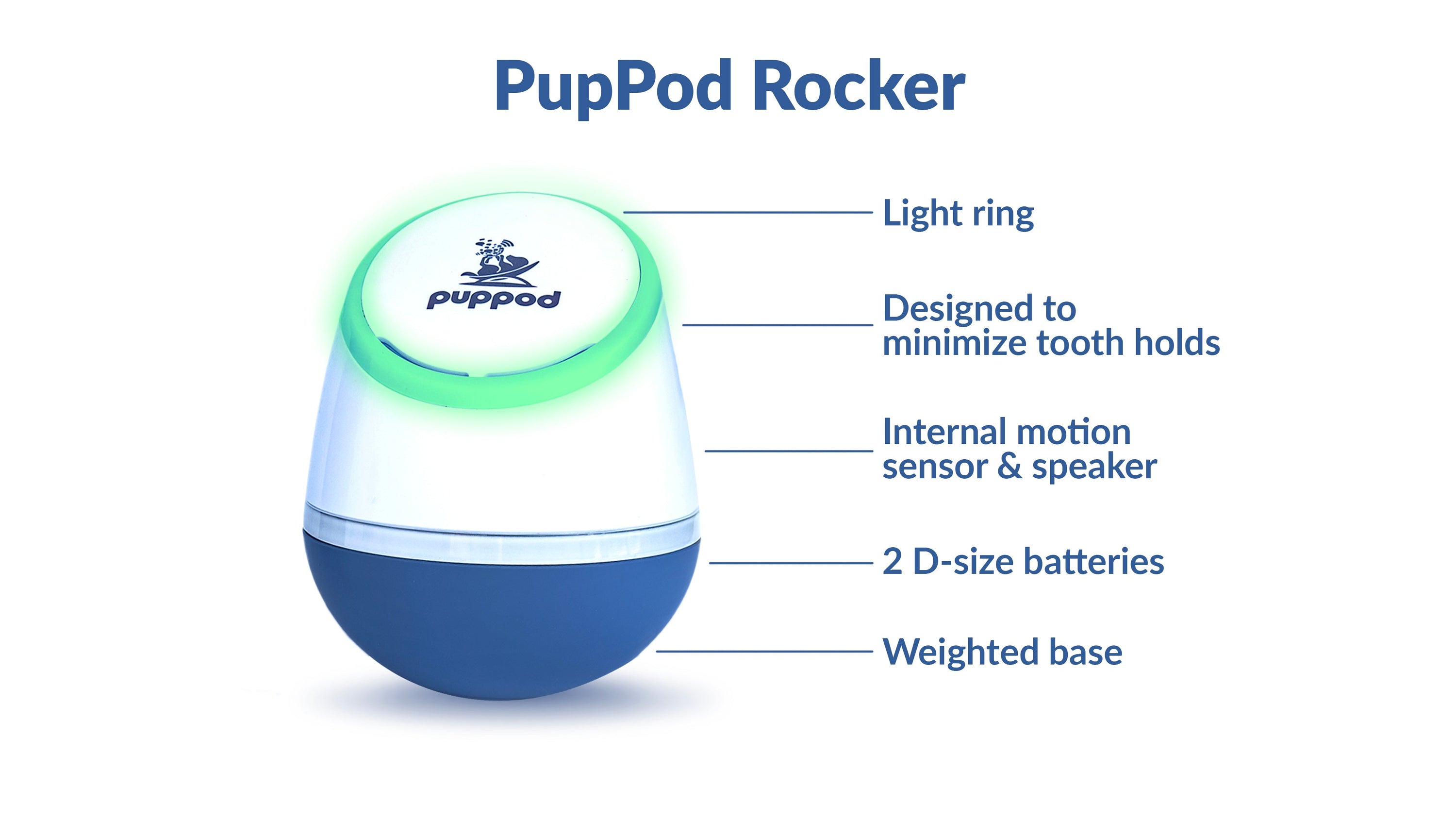 PupPod Rocker

puppod

Light ring

Designed to minimize tooth holds

Internal motion sensor & speaker

2 D-size batteries

Weighted base